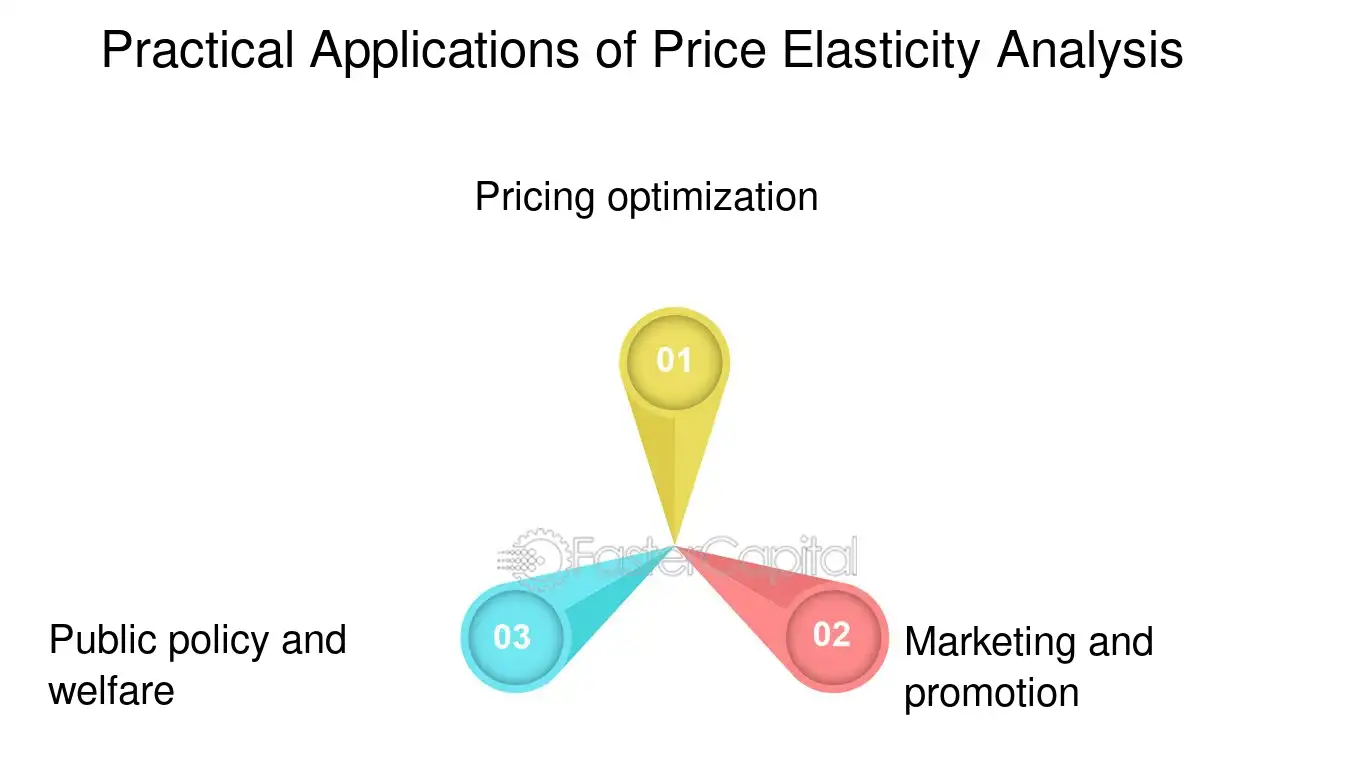 Practical Applications of Price Elasticity Analysis

Pricing optimization

01

FasterCapital

Public policy and welfare

03

02

Marketing and promotion